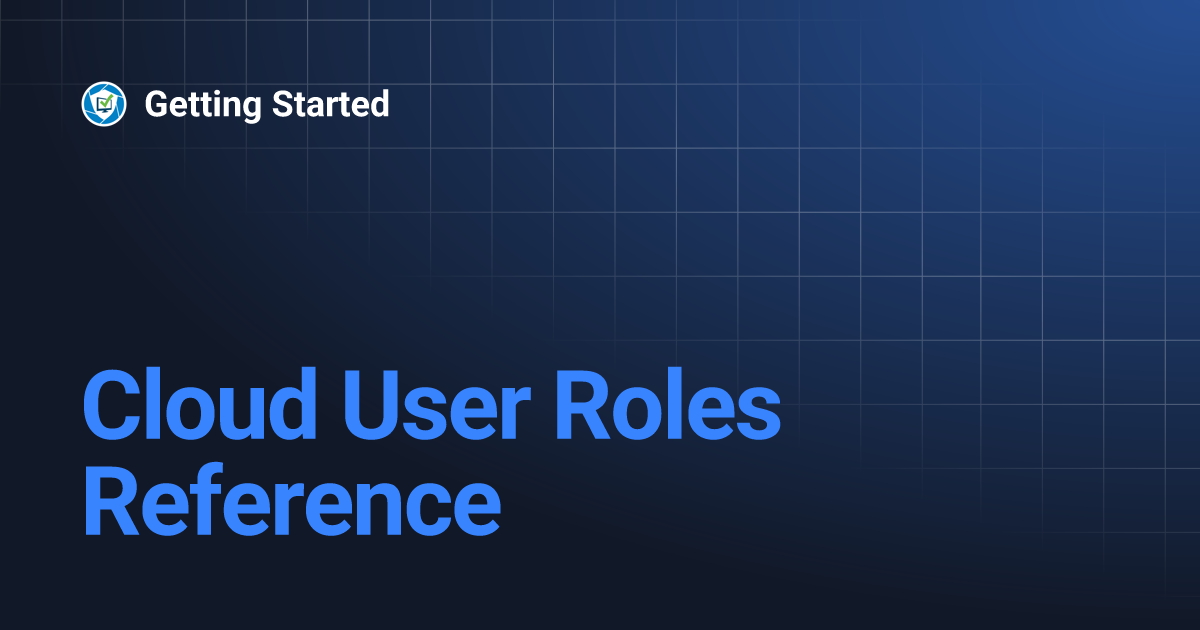 Getting Started

Cloud User Roles Reference